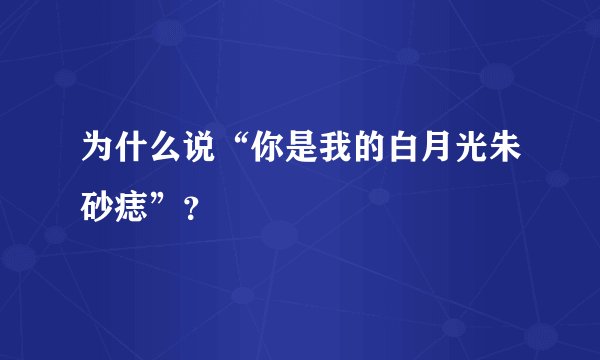 为什么说“你是我的白月光朱砂痣”？